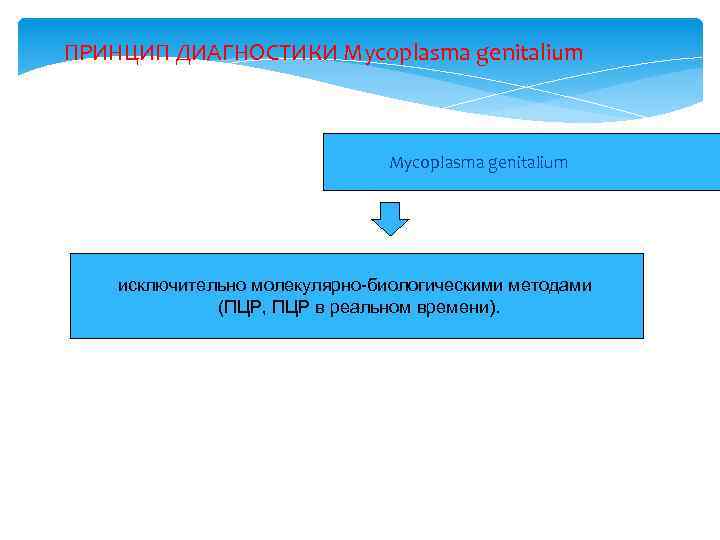 ПРИНЦИП ДИАГНОСТИКИ Mycoplasma genitalium

Mycoplasma genitalium

исключительно молекулярно-биологическими методами (ПЦР, ПЦР в реальном времени).